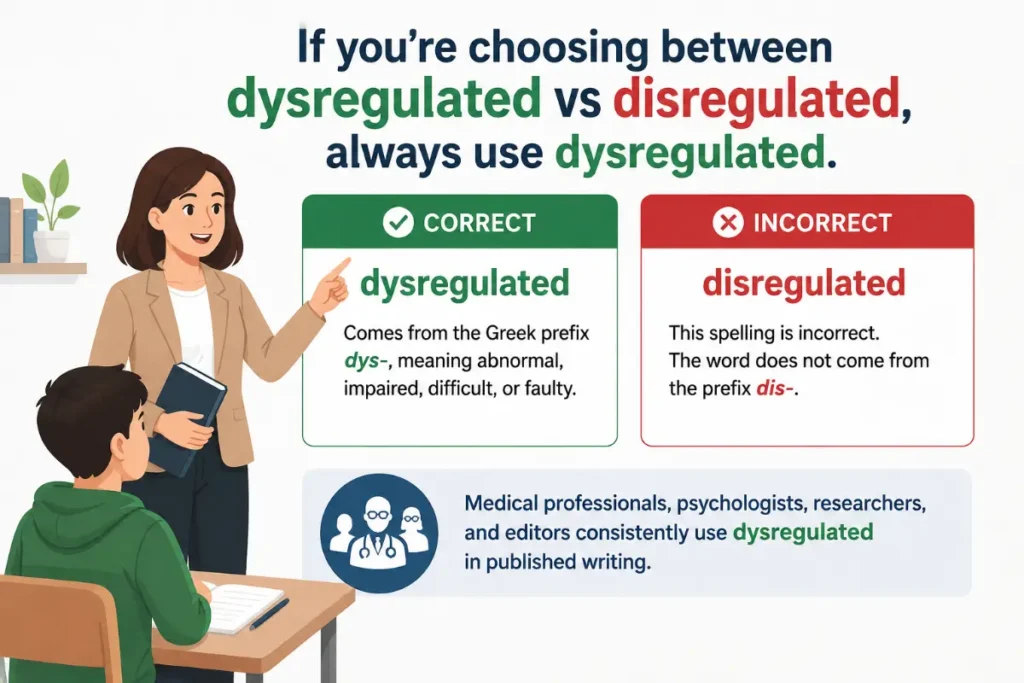 If you're choosing between dysregulated vs disregulated, always use dysregulated.

CORRECT

dysregulated

Comes from the Greek prefix dys-, meaning abnormal, impaired, difficult, or faulty.

INCORRECT

disregulated

This spelling is incorrect. The word does not come from the prefix dis-.

Medical professionals, psychologists, researchers, and editors consistently use dysregulated in published writing.